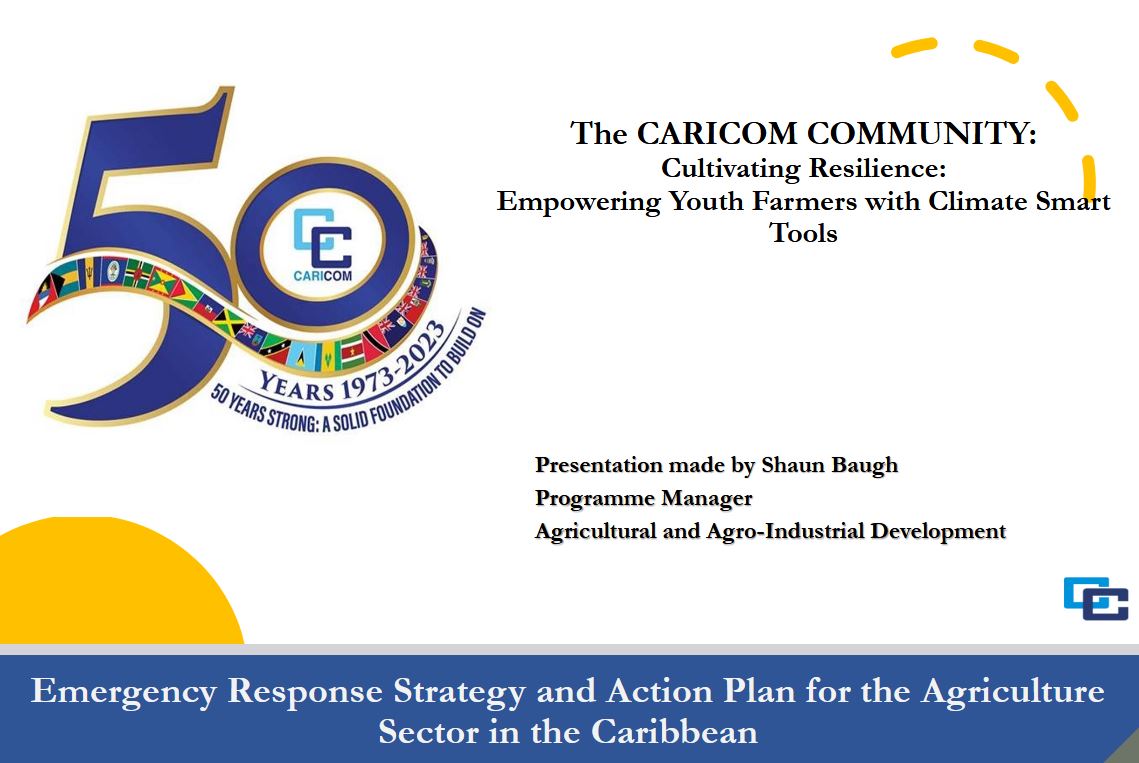 50
CARICOM
YEARS 1973-2023
50 YEARS STRONG: A SOLID FOUNDATION TO BUILD ON

The CARICOM COMMUNITY:
Cultivating Resilience:
Empowering Youth Farmers with Climate Smart Tools

Presentation made by Shaun Baugh
Programme Manager
Agricultural and Agro-Industrial Development

Emergency Response Strategy and Action Plan for the Agriculture Sector in the Caribbean